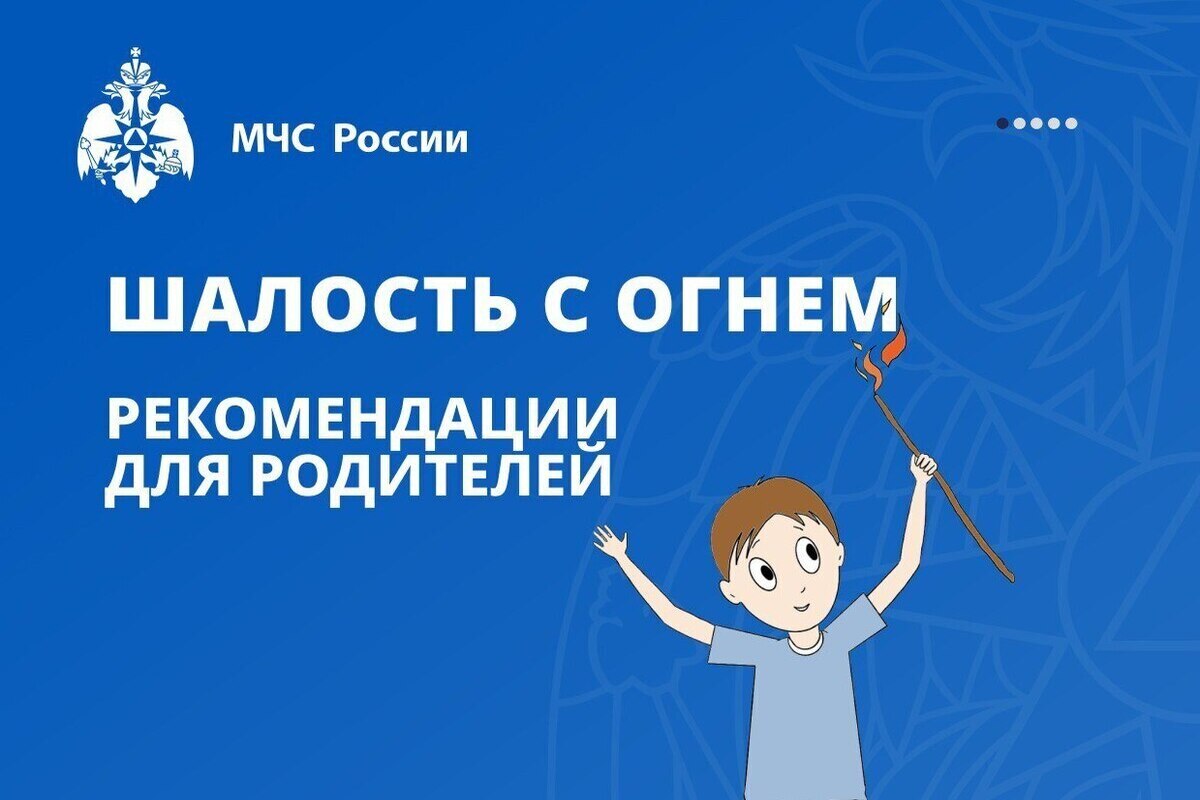 МЧС России

ШАЛОСТЬ С ОГНЕМ

РЕКОМЕНДАЦИИ ДЛЯ РОДИТЕЛЕЙ